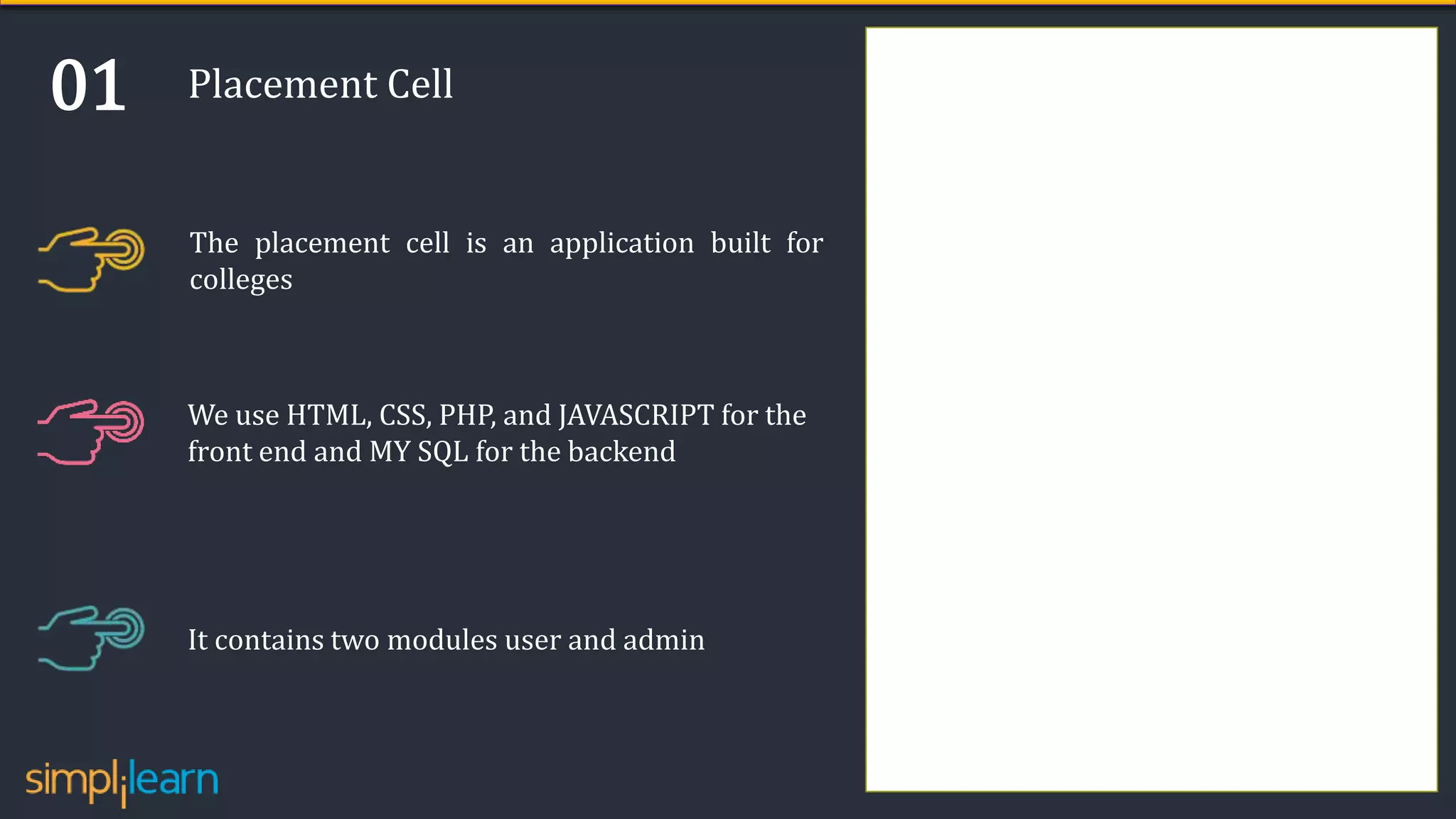 01 Placement Cell

The placement cell is an application built for colleges

We use HTML, CSS, PHP, and JAVASCRIPT for the front end and MY SQL for the backend

It contains two modules user and admin

simplilearn